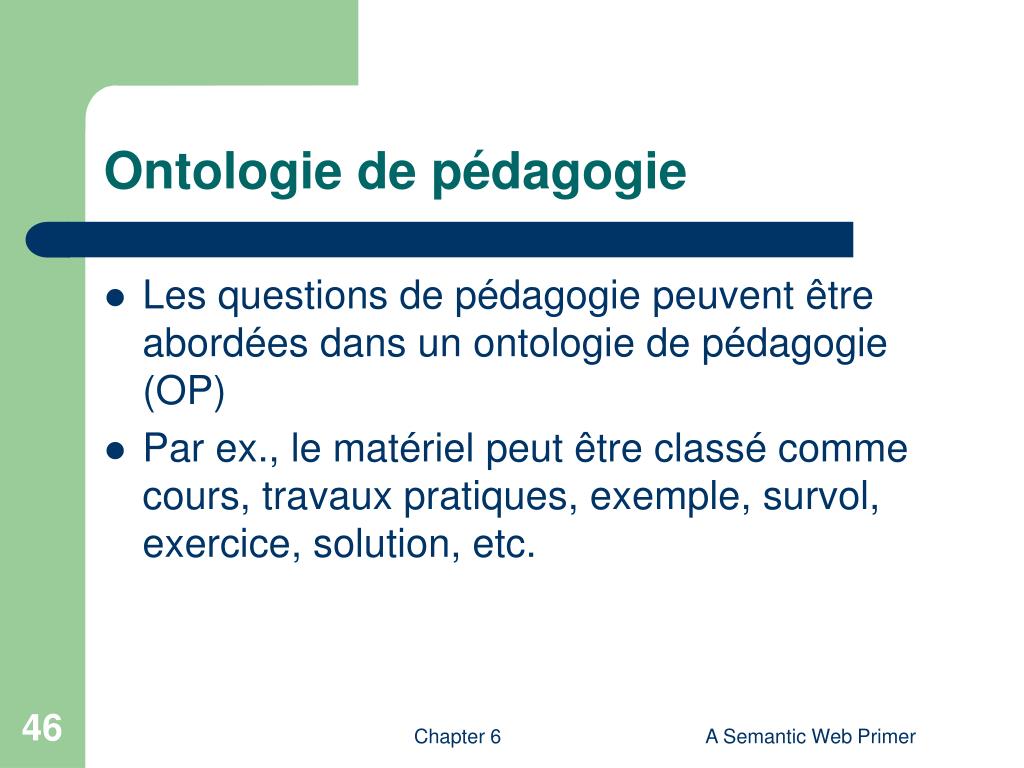 Ontologie de pédagogie

- Les questions de pédagogie peuvent être abordées dans un ontologie de pédagogie (OP)
- Par ex., le matériel peut être classé comme cours, travaux pratiques, exemple, survol, exercice, solution, etc.

46

Chapter 6

A Semantic Web Primer